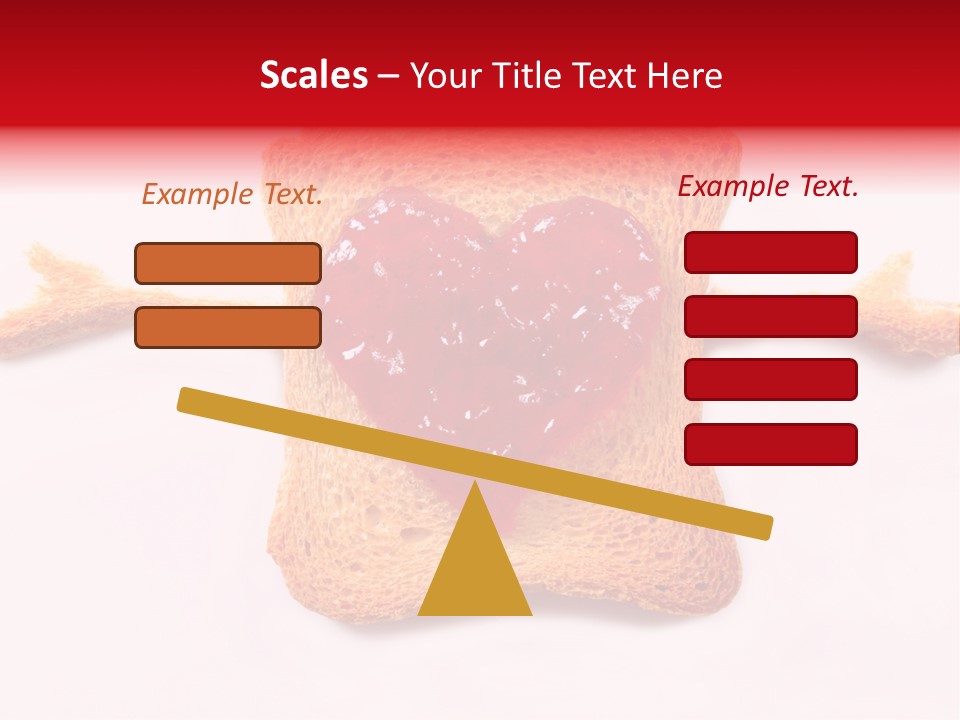 Scales – Your Title Text Here

Example Text.

Example Text.